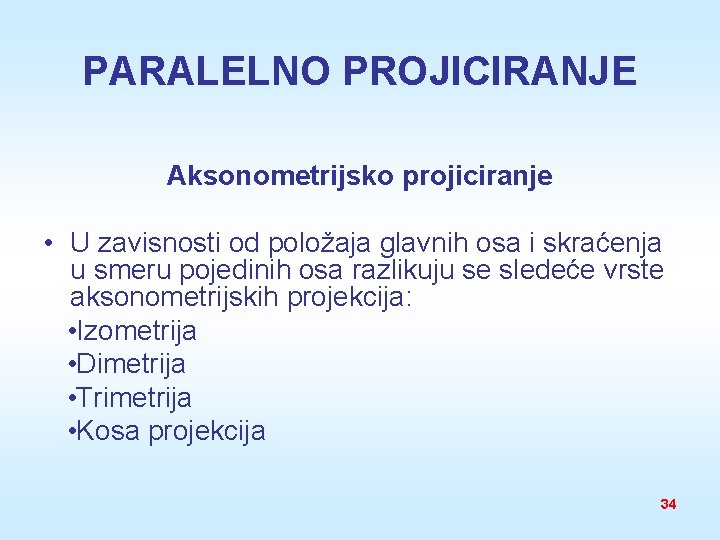 PARALELNO PROJICIRANJE

Aksonometrijsko projiciranje

• U zavisnosti od položaja glavnih osa i skraćenja u smeru pojedinih osa razlikuju se sledeće vrste aksonometrijskih projekcija:

•Izometrija
•Dimetrija
•Trimetrija
•Kosa projekcija

34